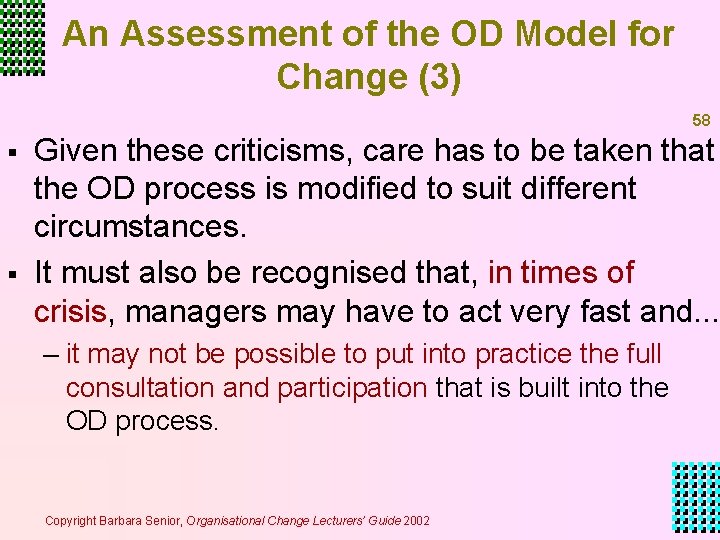 An Assessment of the OD Model for Change (3)

58

▪ Given these criticisms, care has to be taken that the OD process is modified to suit different circumstances.

▪ It must also be recognised that, in times of crisis, managers may have to act very fast and...

– it may not be possible to put into practice the full consultation and participation that is built into the OD process.

Copyright Barbara Senior, Organisational Change Lecturers' Guide 2002